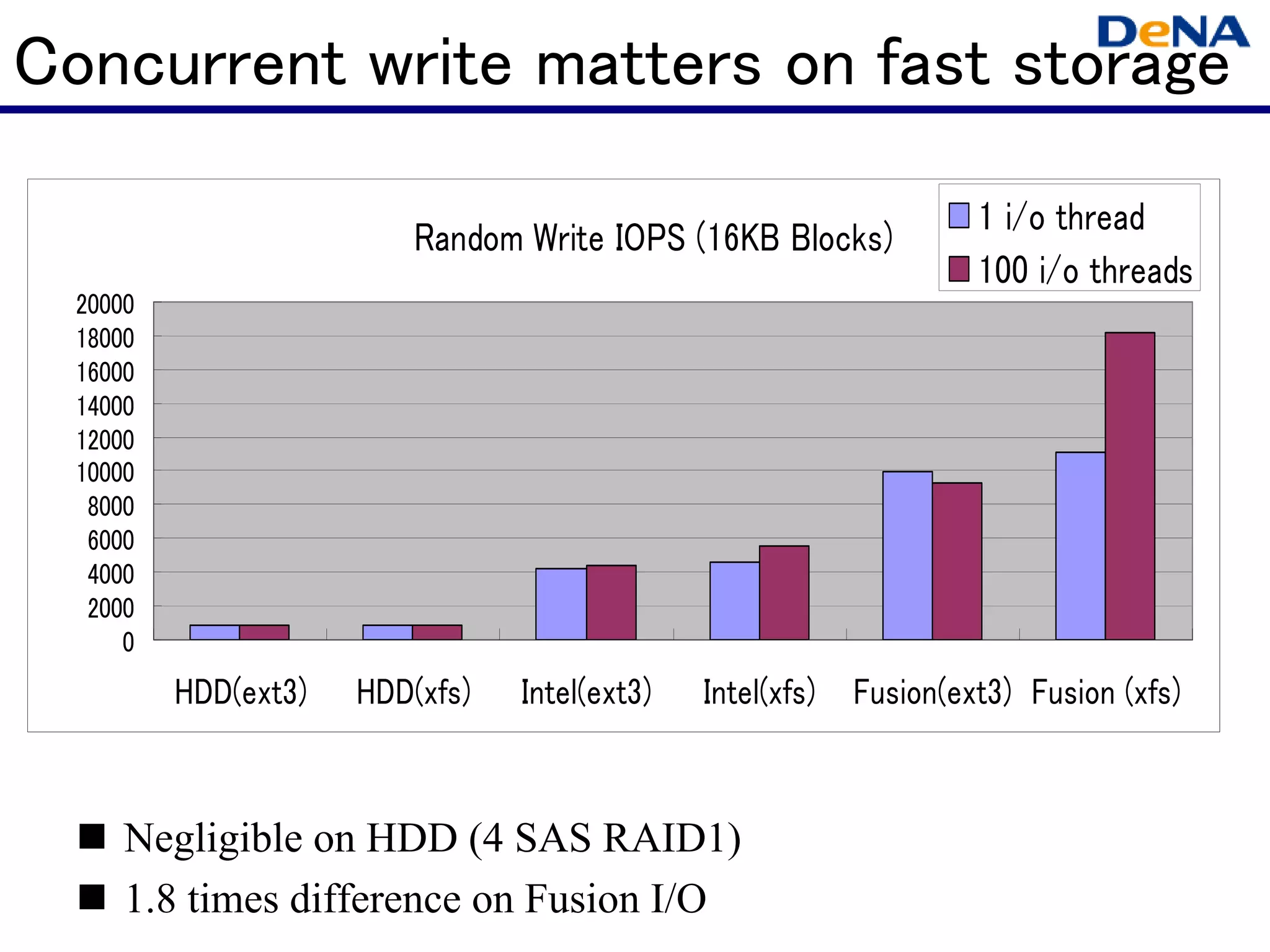 DeNA

Concurrent write matters on fast storage

Random Write IOPS (16KB Blocks)

1 i/o thread
100 i/o threads

20000
18000
16000
14000
12000
10000
8000
6000
4000
2000
0

HDD(ext3) HDD(xfs) Intel(ext3) Intel(xfs) Fusion(ext3) Fusion (xfs)

■ Negligible on HDD (4 SAS RAID1)
■ 1.8 times difference on Fusion I/O